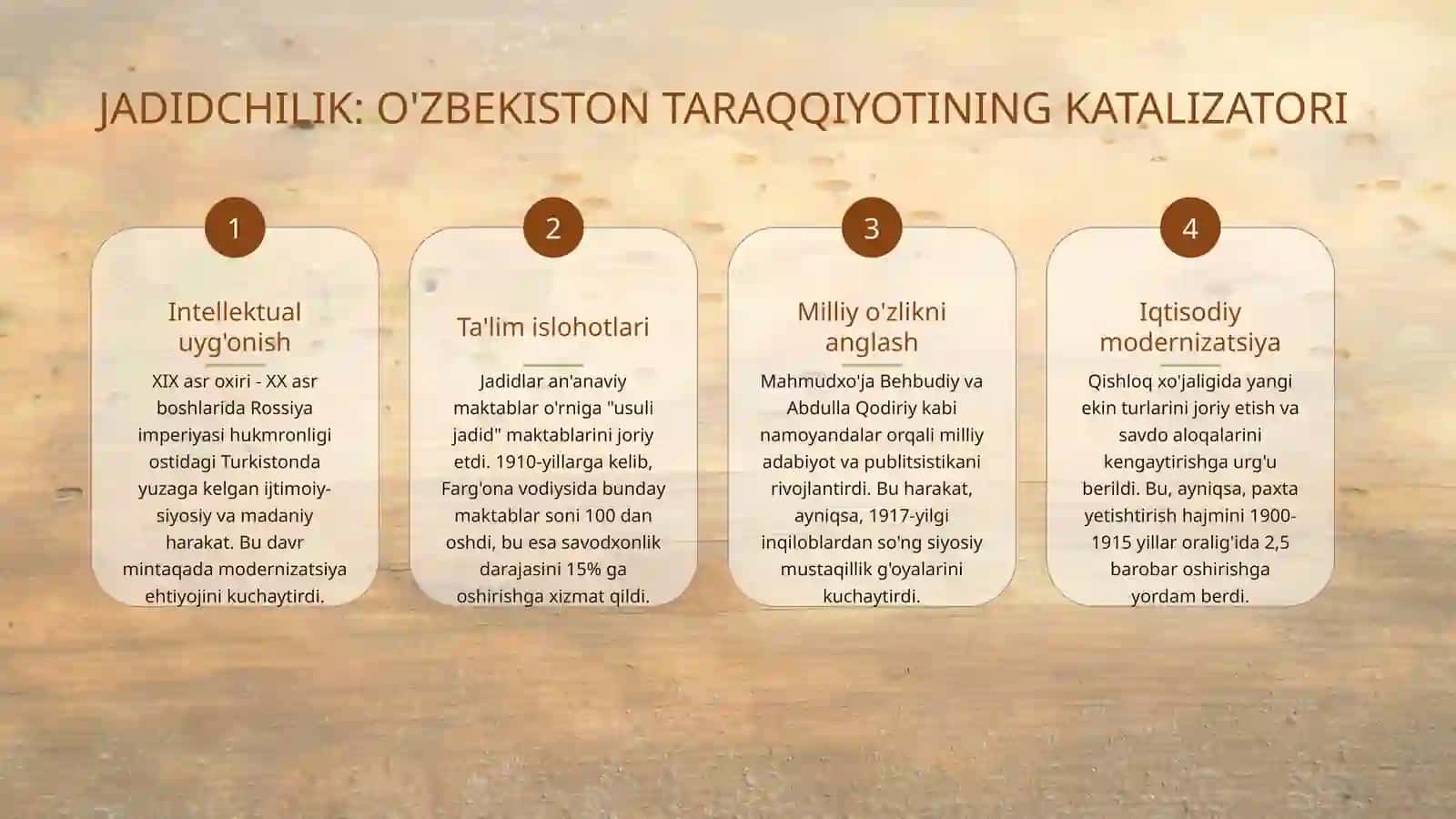 JADIDCHILIK: O'ZBEKISTON TARAQQIYOTINING KATALIZATORI

1

Intellektual uyg'onish

XIX asr oxiri - XX asr boshlarida Rossiya imperiyasi hukmronligi ostidagi Turkistonda yuzaga kelgan ijtimoiy-siyosiy va madaniy harakat. Bu davr mintaqada modernizatsiya ehtiyojini kuchaytirdi.

2

Ta'lim islohotlari

Jadidlar an'anaviy maktablar o'rniga "usuli jadid" maktablarini joriy etdi. 1910-yillarga kelib, Farg'ona vodiysida bunday maktablar soni 100 dan oshdi, bu esa savodxonlik darajasini 15% ga oshirishga xizmat qildi.

3

Milliy o'zlikni anglash

Mahmudxo'ja Behbudiy va Abdulla Qodiriy kabi namoyandalar orqali milliy adabiyot va publitsistikani rivojlantirdi. Bu harakat, ayniqsa, 1917-yilgi inqiloblardan so'ng siyosiy mustaqillik g'oyalarini kuchaytirdi.

4

Iqtisodiy modernizatsiya

Qishloq xo'jaligida yangi ekin turlarini joriy etish va savdo aloqalarini kengaytirishga urg'u berildi. Bu, ayniqsa, paxta yetishtirish hajmini 1900-1915 yillar oralig'ida 2,5 barobar oshirishga yordam berdi.